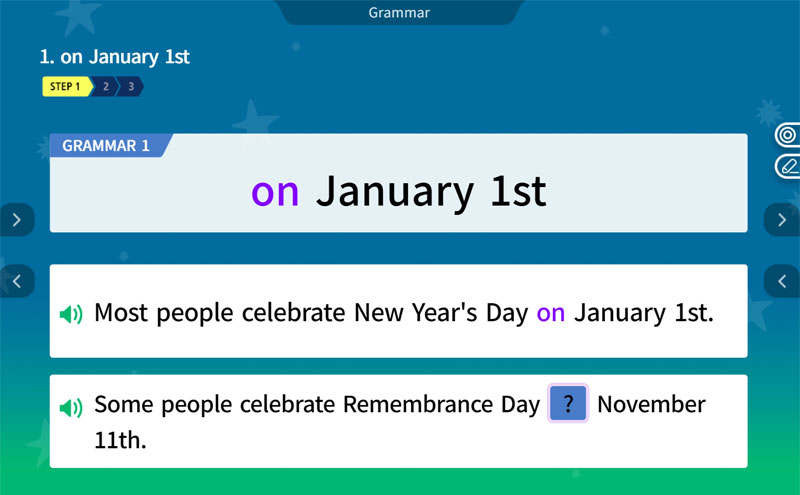 Grammar

1. on January 1st

STEP 1 2 3

GRAMMAR 1

on January 1st

Most people celebrate New Year's Day on January 1st.

Some people celebrate Remembrance Day ? November 11th.